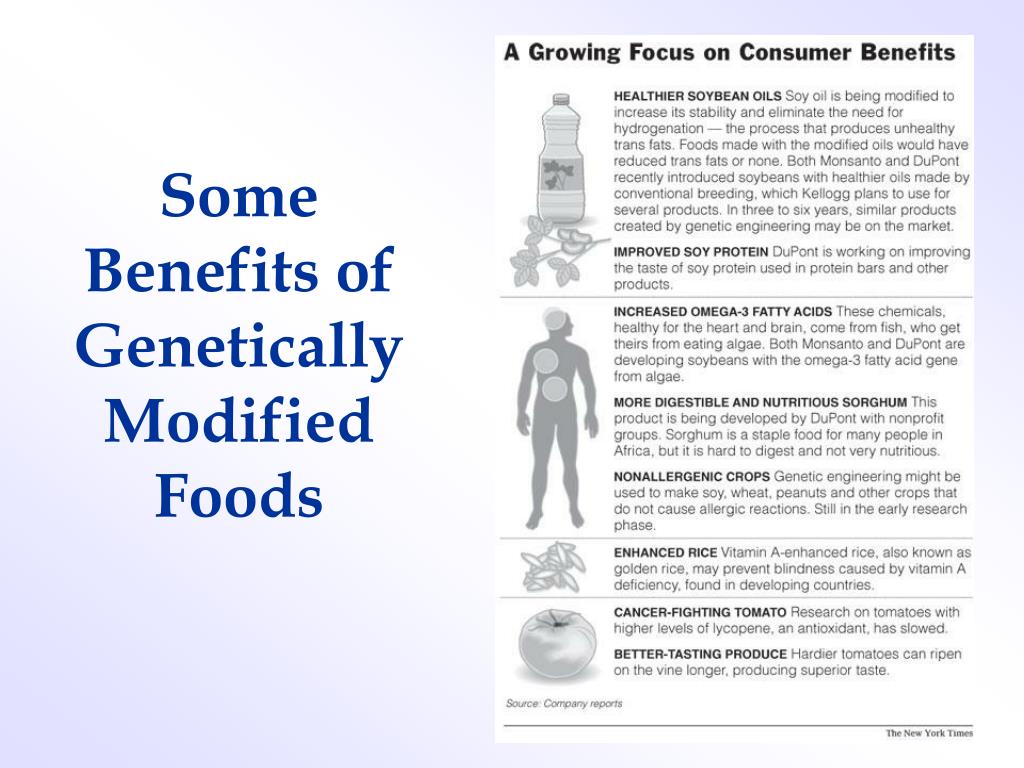 Some Benefits of Genetically Modified Foods

A Growing Focus on Consumer Benefits

HEALTHIER SOYBEAN OILS Soy oil is being modified to increase its stability and eliminate the need for hydrogenation — the process that produces unhealthy trans fats. Foods made with the modified oils would have reduced trans fats or none. Both Monsanto and DuPont recently introduced soybeans with healthier oils made by conventional breeding, which Kellogg plans to use for several products. In three to six years, similar products created by genetic engineering may be on the market.

IMPROVED SOY PROTEIN DuPont is working on improving the taste of soy protein used in protein bars and other products.

INCREASED OMEGA-3 FATTY ACIDS These chemicals, healthy for the heart and brain, come from fish, who get theirs from eating algae. Both Monsanto and DuPont are developing soybeans with the omega-3 fatty acid gene from algae.

MORE DIGESTIBLE AND NUTRITIOUS SORGHUM This product is being developed by DuPont with nonprofit groups. Sorghum is a staple food for many people in Africa, but it is hard to digest and not very nutritious.

NONALLERGENIC CROPS Genetic engineering might be used to make soy, wheat, peanuts and other crops that do not cause allergic reactions. Still in the early research phase.

ENHANCED RICE Vitamin A-enhanced rice, also known as golden rice, may prevent blindness caused by vitamin A deficiency, found in developing countries.

CANCER-FIGHTING TOMATO Research on tomatoes with higher levels of lycopene, an antioxidant, has slowed.

BETTER-TASTING PRODUCE Hardier tomatoes can ripen on the vine longer, producing superior taste.

Source: Company reports

The New York Times